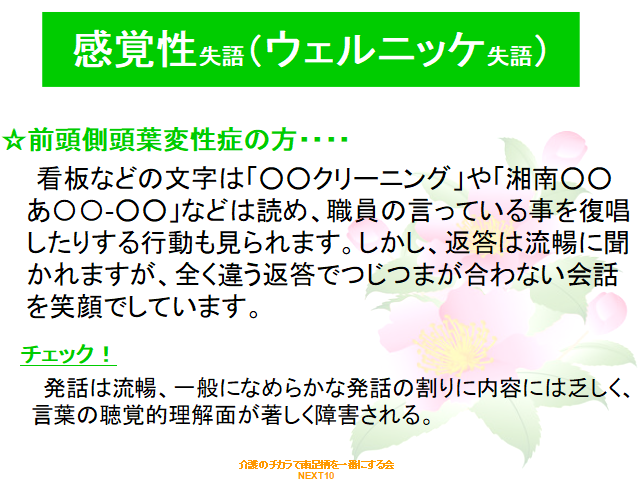 感覚性失語（ウェルニッケ失語）

☆前頭側頭葉変性症の方・・・・

看板などの文字は「〇〇クリーニング」や「湘南〇〇あ〇〇-〇〇」などは読め、職員の言っている事を復唱したりする行動も見られます。しかし、返答は流暢に聞かれますが、全く違う返答でつじつまが合わない会話を笑顔でしています。

チェック！

発話は流暢、一般になめらかな発話の割りに内容には乏しく、言葉の聴覚的理解面が著しく障害される。

介護のチカラで南足柄を一番にする会
NEXT10